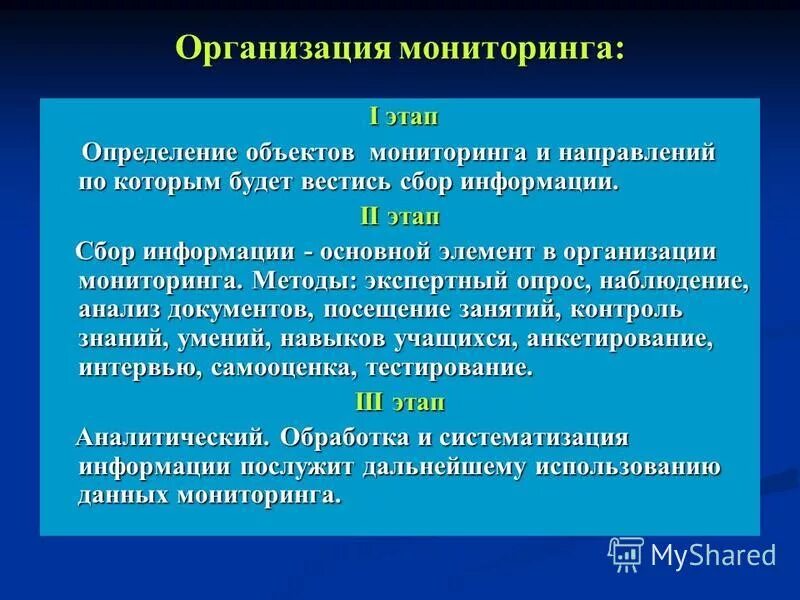 Организация мониторинга:

I этап

Определение объектов мониторинга и направлений по которым будет вестись сбор информации.

II этап

Сбор информации - основной элемент в организации мониторинга. Методы: экспертный опрос, наблюдение, анализ документов, посещение занятий, контроль знаний, умений, навыков учащихся, анкетирование, интервью, самооценка, тестирование.

III этап

Аналитический. Обработка и систематизация информации послужит дальнейшему использованию данных мониторинга.

MyShared